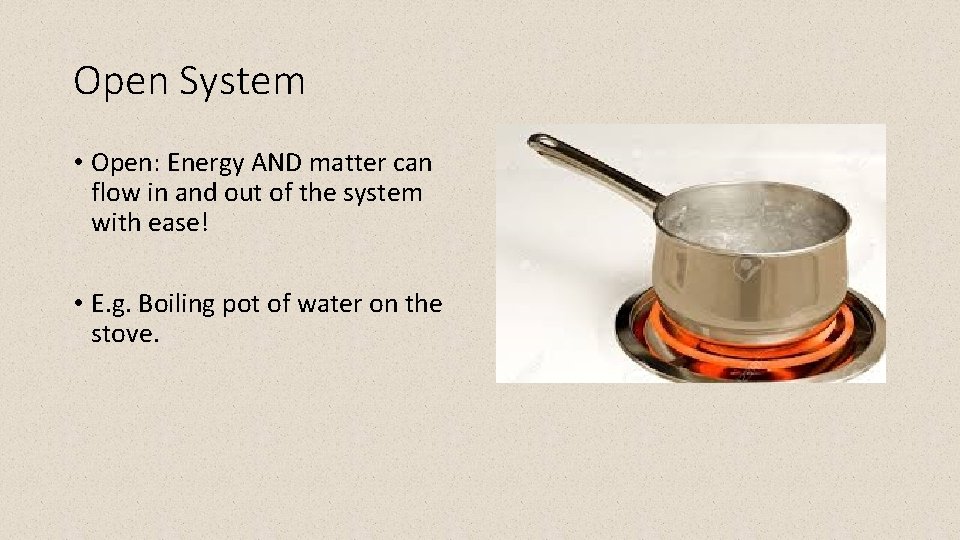 Open System

• Open: Energy AND matter can flow in and out of the system with ease!

• E.g. Boiling pot of water on the stove.